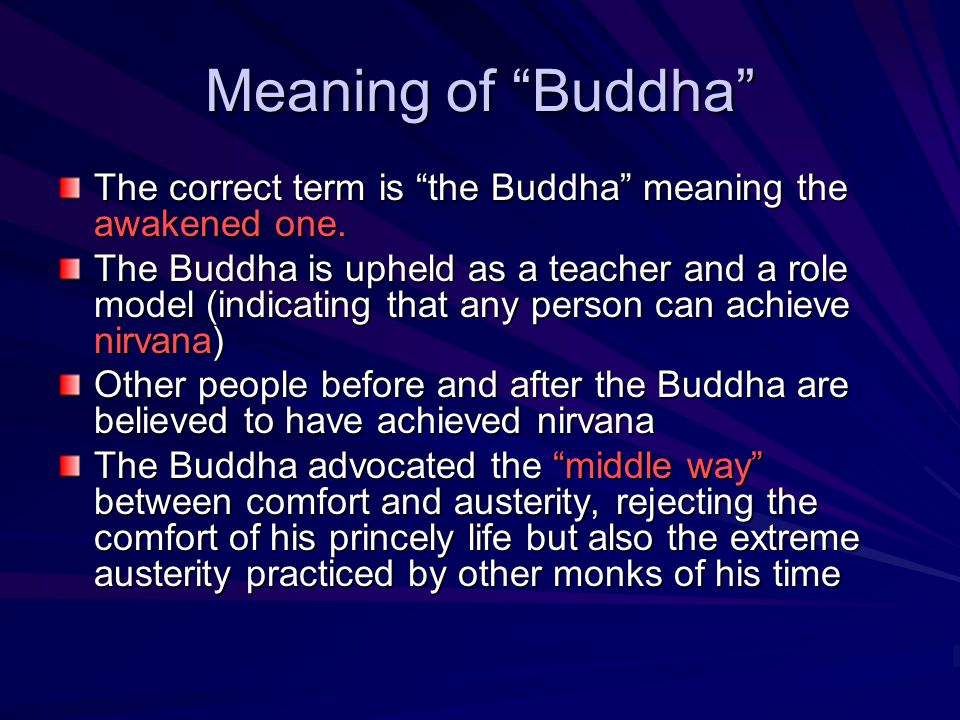 Meaning of “Buddha”

The correct term is “the Buddha” meaning the awakened one.

The Buddha is upheld as a teacher and a role model (indicating that any person can achieve nirvana)

Other people before and after the Buddha are believed to have achieved nirvana

The Buddha advocated the “middle way” between comfort and austerity, rejecting the comfort of his princely life but also the extreme austerity practiced by other monks of his time